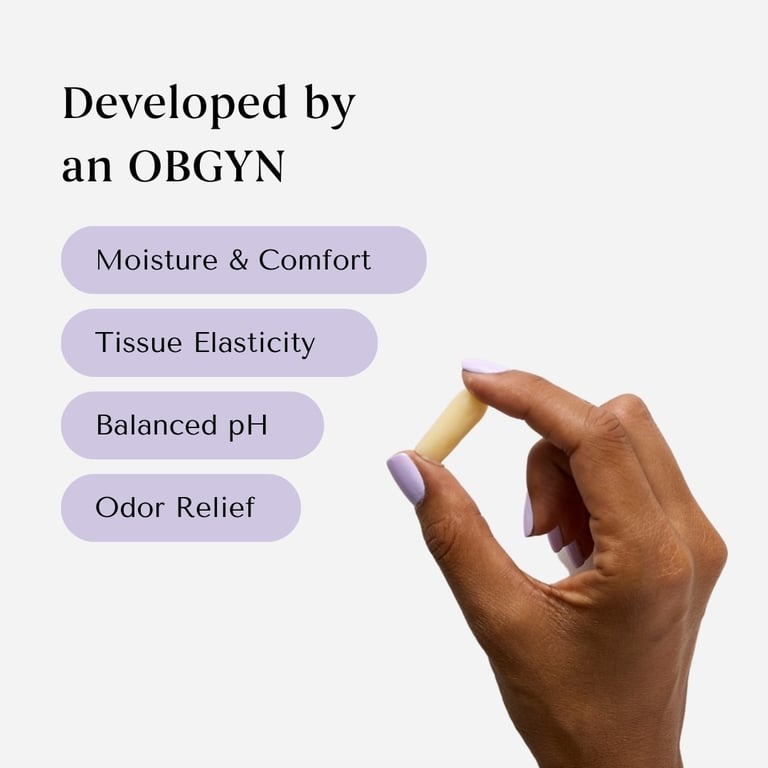 Developed by an OBGYN

Moisture & Comfort

Tissue Elasticity

Balanced pH

Odor Relief